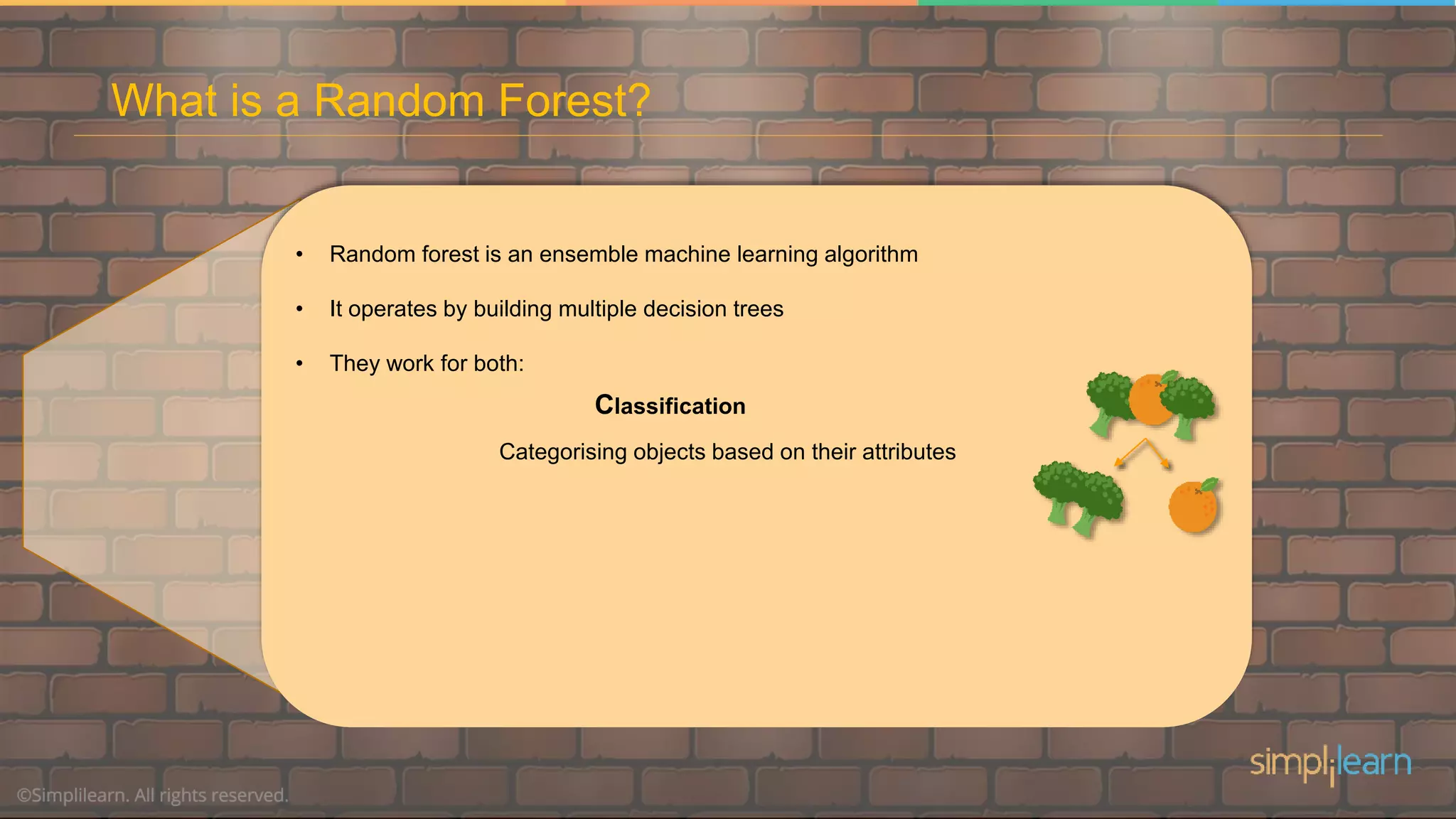 What is a Random Forest?

• Random forest is an ensemble machine learning algorithm

• It operates by building multiple decision trees

• They work for both:

Classification

Categorising objects based on their attributes

simplilearn

©Simplilearn. All rights reserved.